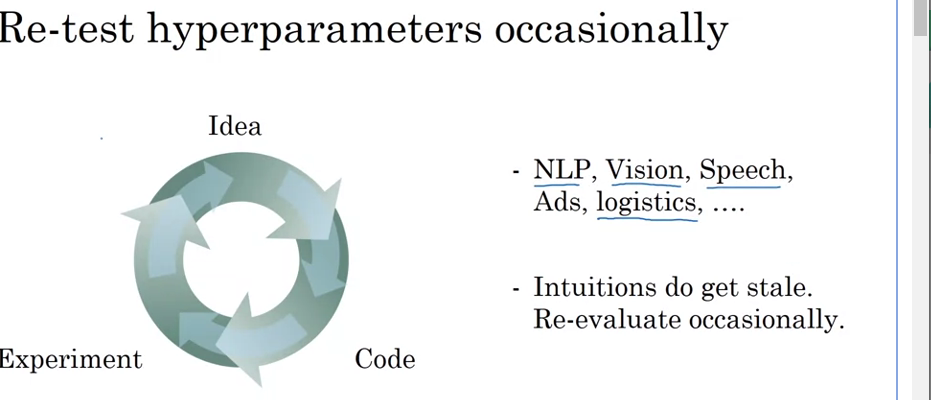 Re-test hyperparameters occasionally

Idea

Experiment

Code

- NLP, Vision, Speech, Ads, logistics, ....

- Intuitions do get stale. Re-evaluate occasionally.